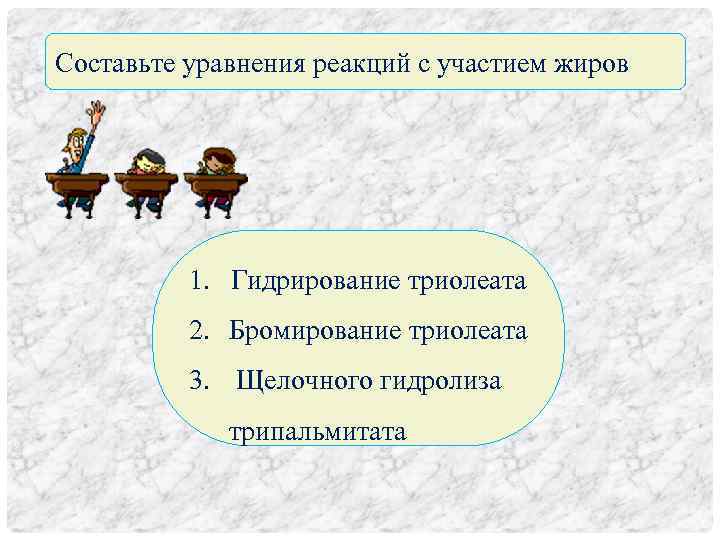 Составьте уравнения реакций с участием жиров

1. Гидрирование триолеата
2. Бромирование триолеата
3. Щелочного гидролиза трипальмитата